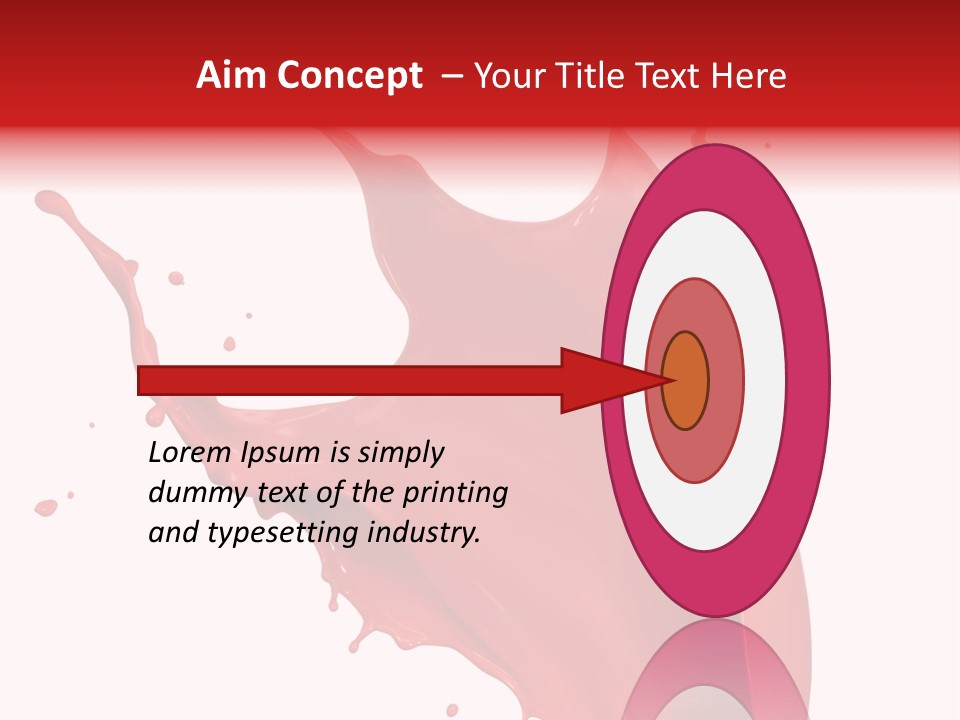 Aim Concept – Your Title Text Here

Lorem Ipsum is simply dummy text of the printing and typesetting industry.